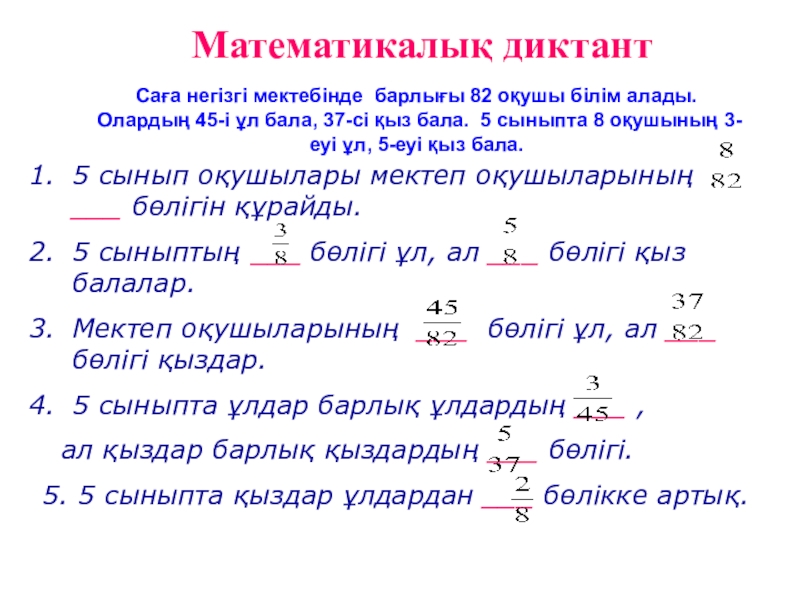 Математикалық диктант

Саға негізгі мектебінде барлығы 82 оқушы білім алады. Олардың 45-і ұл бала, 37-сі қыз бала. 5 сыныпта 8 оқушының 3-еуі ұл, 5-еуі қыз бала.

1. 5 сынып оқушылары мектеп оқушыларының $\frac{8}{82}$ ___ бөлігін құрайды.

2. 5 сыныптың $\frac{3}{8}$ бөлігі ұл, ал $\frac{5}{8}$ бөлігі қыз балалар.

3. Мектеп оқушыларының $\frac{45}{82}$ бөлігі ұл, ал $\frac{37}{82}$ бөлігі қыздар.

4. 5 сыныпта ұлдар барлық ұлдардың $\frac{3}{45}$ ,

ал қыздар барлық қыздардың $\frac{5}{37}$ бөлігі.

5. 5 сыныпта қыздар ұлдардан $\frac{2}{8}$ бөлікке артық.